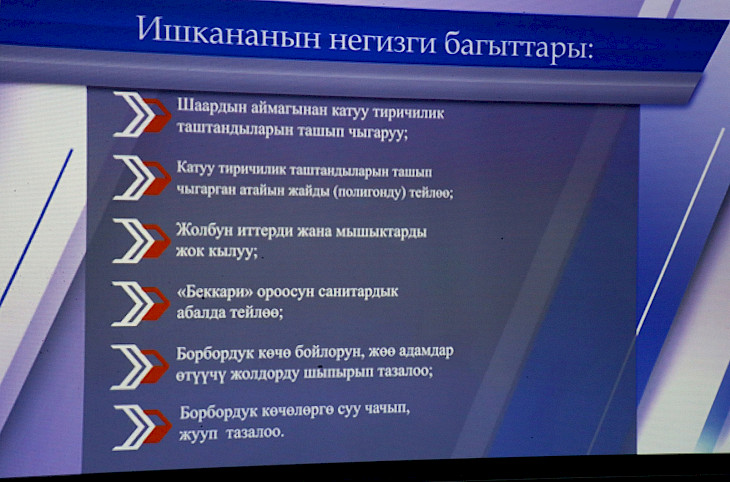 Ишкананын негизги багыттары:

Шаардын аймагынан катуу тиричилик таштандыларын ташып чыгаруу;

Катуу тиричилик таштандыларын ташып чыгарган атайын жайды (полигонду) тейлөө;

Жолбун иттерди жана мышыктарды жок кылуу;

«Беккари» ороосун санитардык абалда тейлөө;

Борбордук көчө бойлорун, жөө адамдар өтүүчү жолдорду шыпырып тазалоо;

Борбордук көчөлөргө суу чачып, жууп тазалоо.